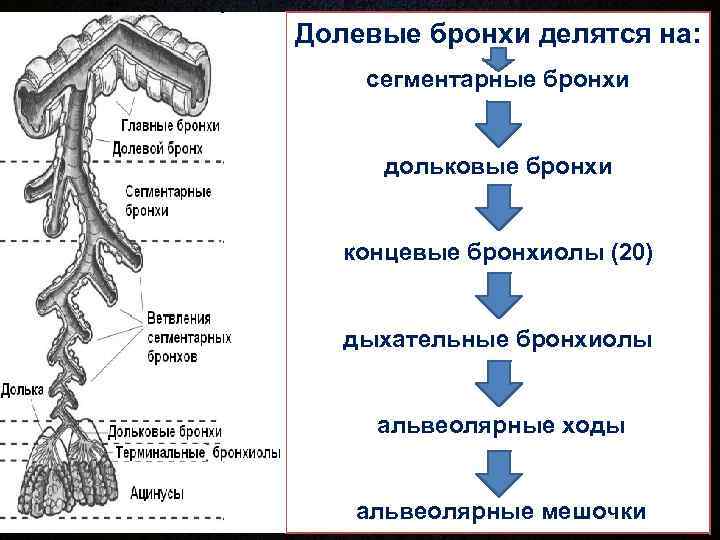 Главные бронхи
Долевой бронх
Сегментарные бронхи
Ветвления сегментарных бронхов
Долька
Дольковые бронхи
Терминальные бронхиолы
Ацинусы

Долевые бронхи делятся на:
сегментарные бронхи
дольковые бронхи
концевые бронхиолы (20)
дыхательные бронхиолы
альвеолярные ходы
альвеолярные мешочки